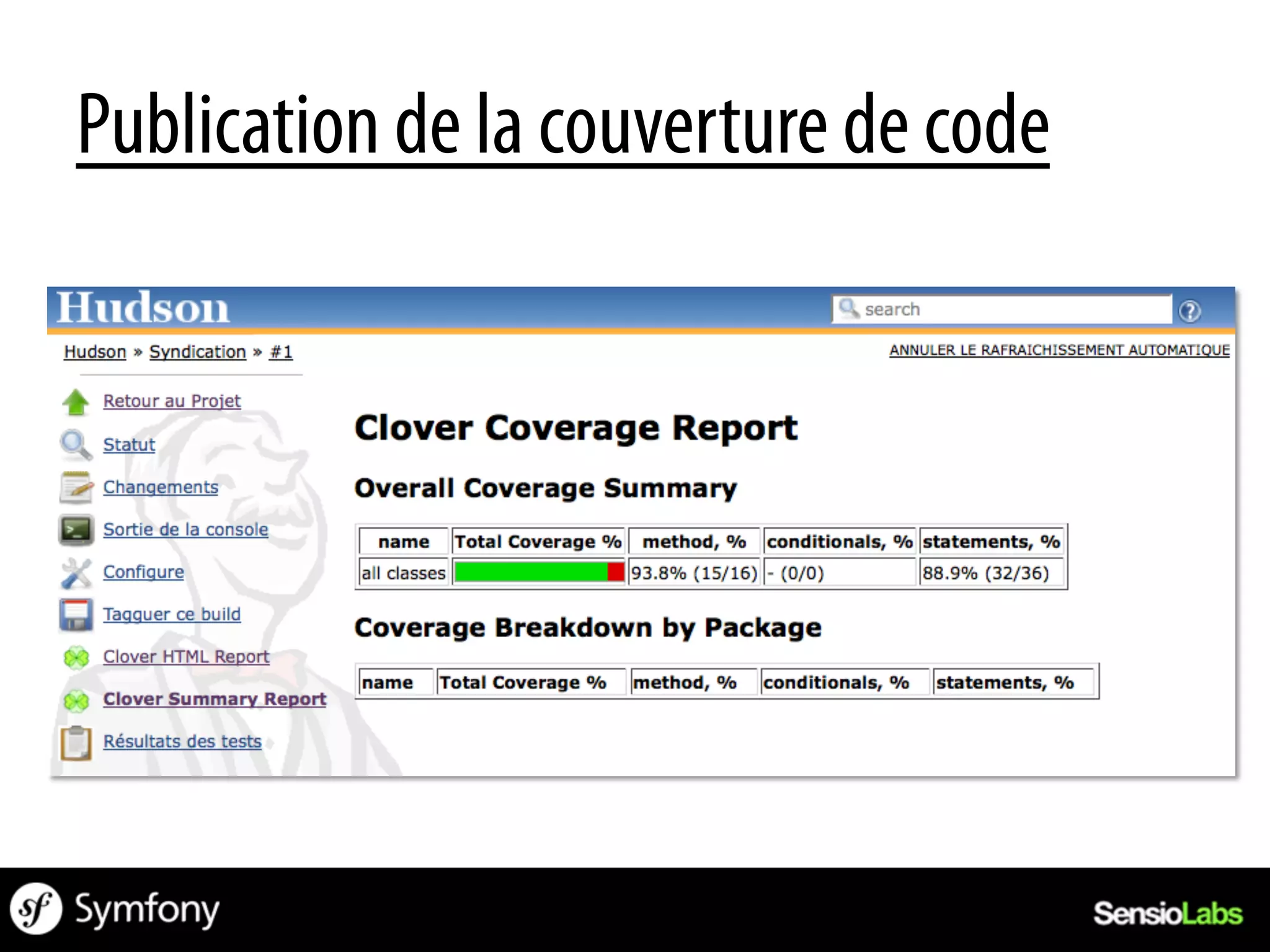 Publication de la couverture de code

Hudson

search

Hudson » Syndication » #1

ANNULER LE RAFRAICHISSEMENT AUTOMATIQUE

Retour au Projet
Statut
Changements
Sortie de la console
Configure
Tagguer ce build
Clover HTML Report
Clover Summary Report
Résultats des tests

Clover Coverage Report

Overall Coverage Summary

| name | Total Coverage % | method, % | conditionals, % | statements, % |
|---|---|---|---|---|
| all classes | | 93.8% (15/16) | - (0/0) | 88.9% (32/36) |

Coverage Breakdown by Package

| name | Total Coverage % | method, % | conditionals, % | statements, % |
|---|---|---|---|---|

Symfony

SensioLabs